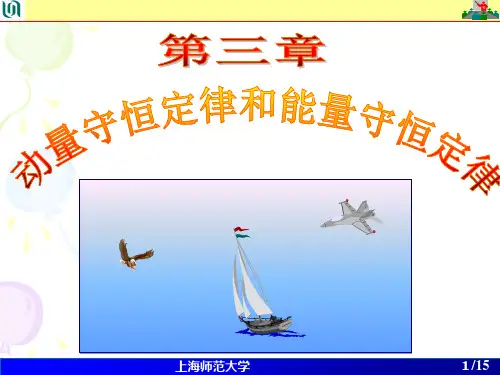 第三章

动量守恒定律和能量守恒定律

上海师范大学

1/15